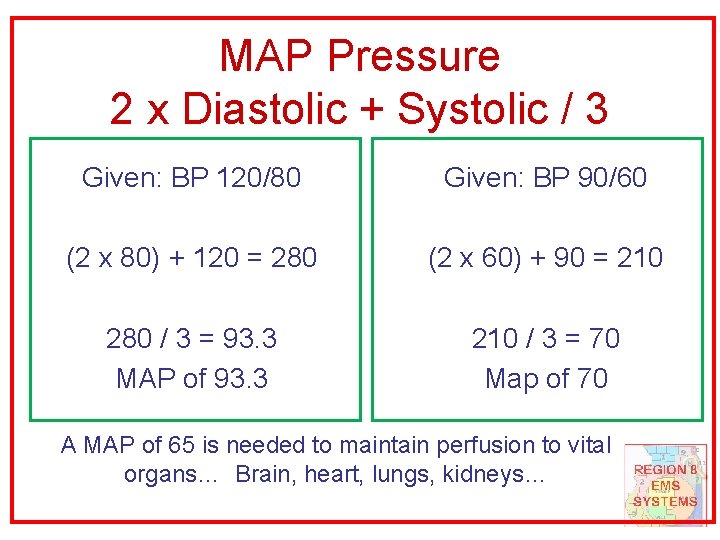 MAP Pressure
2 x Diastolic + Systolic / 3

Given: BP 120/80

(2 x 80) + 120 = 280

280 / 3 = 93.3
MAP of 93.3

Given: BP 90/60

(2 x 60) + 90 = 210

210 / 3 = 70
Map of 70

A MAP of 65 is needed to maintain perfusion to vital organs… Brain, heart, lungs, kidneys…

REGION 8
EMS
SYSTEMS